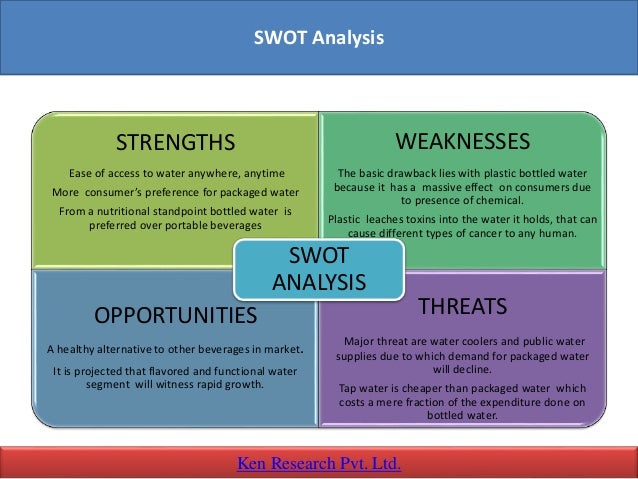 SWOT Analysis

STRENGTHS

Ease of access to water anywhere, anytime

More consumer's preference for packaged water

From a nutritional standpoint bottled water is preferred over portable beverages

WEAKNESSES

The basic drawback lies with plastic bottled water because it has a massive effect on consumers due to presence of chemical.

Plastic leaches toxins into the water it holds, that can cause different types of cancer to any human.

SWOT ANALYSIS

OPPORTUNITIES

A healthy alternative to other beverages in market.

It is projected that flavored and functional water segment will witness rapid growth.

THREATS

Major threat are water coolers and public water supplies due to which demand for packaged water will decline.

Tap water is cheaper than packaged water which costs a mere fraction of the expenditure done on bottled water.

Ken Research Pvt. Ltd.